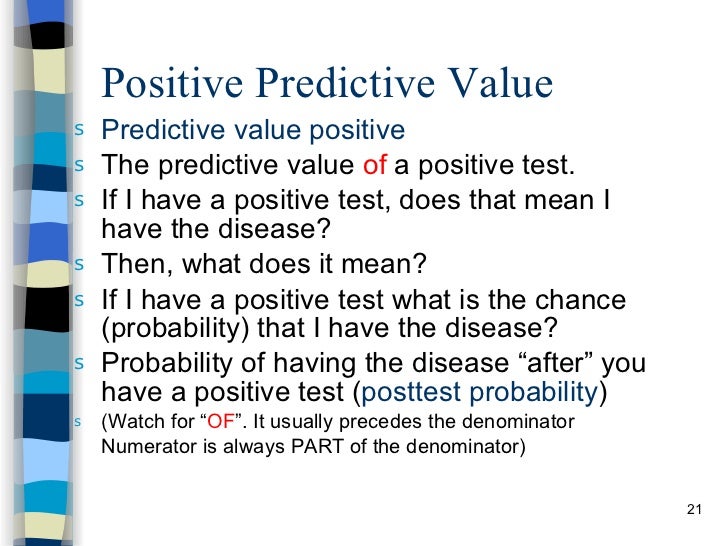 Positive Predictive Value

s Predictive value positive
s The predictive value of a positive test.
s If I have a positive test, does that mean I have the disease?
s Then, what does it mean?
s If I have a positive test what is the chance (probability) that I have the disease?
s Probability of having the disease “after” you have a positive test (posttest probability)
s (Watch for “OF”. It usually precedes the denominator Numerator is always PART of the denominator)

21